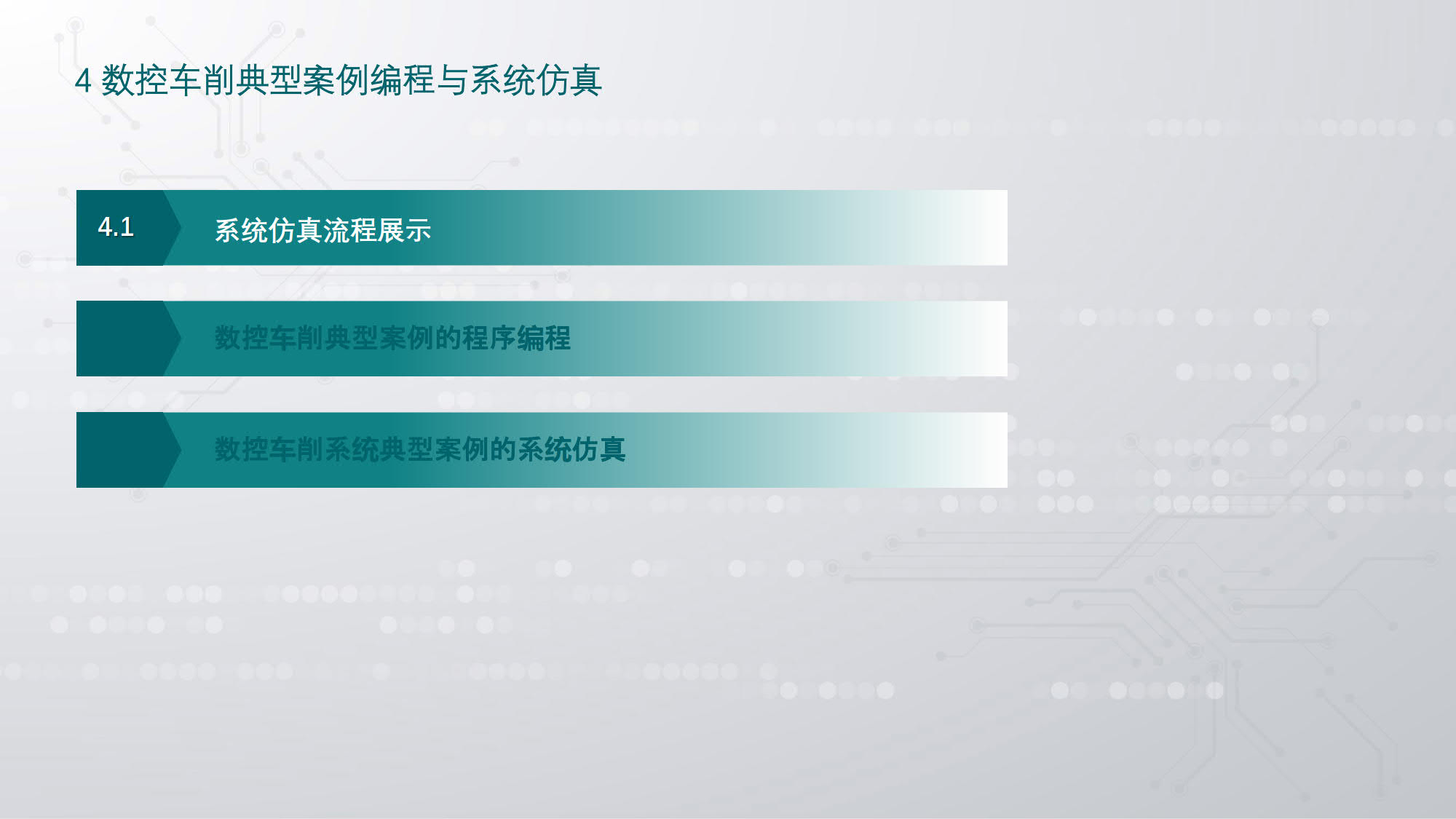 4 数控车削典型案例编程与系统仿真

4.1 系统仿真流程展示

数控车削典型案例的程序编程

数控车削系统典型案例的系统仿真